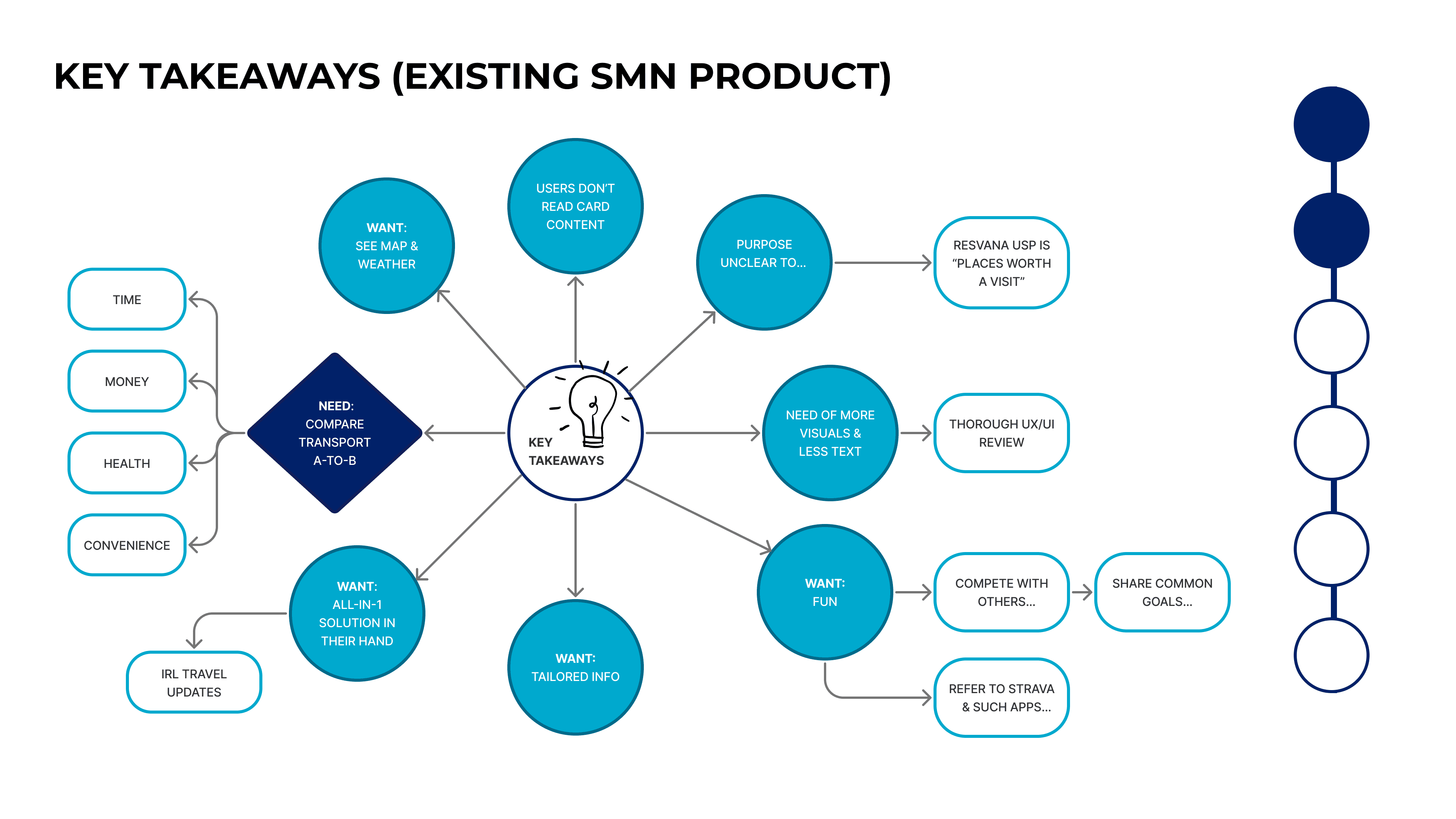 KEY TAKEAWAYS (EXISTING SMN PRODUCT)

KEY TAKEAWAYS

WANT: SEE MAP & WEATHER

USERS DON'T READ CARD CONTENT

PURPOSE UNCLEAR TO...

RESVANA USP IS "PLACES WORTH A VISIT"

NEED OF MORE VISUALS & LESS TEXT

THOROUGH UX/UI REVIEW

WANT: FUN

COMPETE WITH OTHERS...

SHARE COMMON GOALS...

REFER TO STRAVA & SUCH APPS...

WANT: TAILORED INFO

WANT: ALL-IN-1 SOLUTION IN THEIR HAND

IRL TRAVEL UPDATES

NEED: COMPARE TRANSPORT A-TO-B

TIME

MONEY

HEALTH

CONVENIENCE